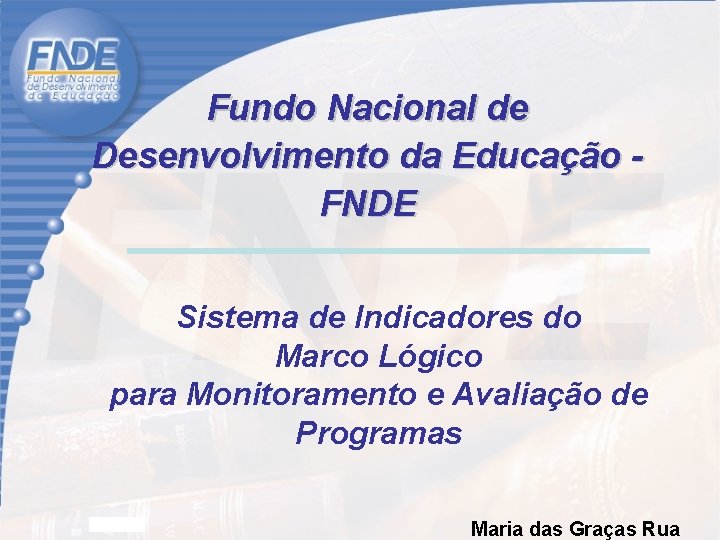 FNDE
Fundo Nacional de Desenvolvimento da Educação

Fundo Nacional de Desenvolvimento da Educação - FNDE

Sistema de Indicadores do Marco Lógico para Monitoramento e Avaliação de Programas

Maria das Graças Rua